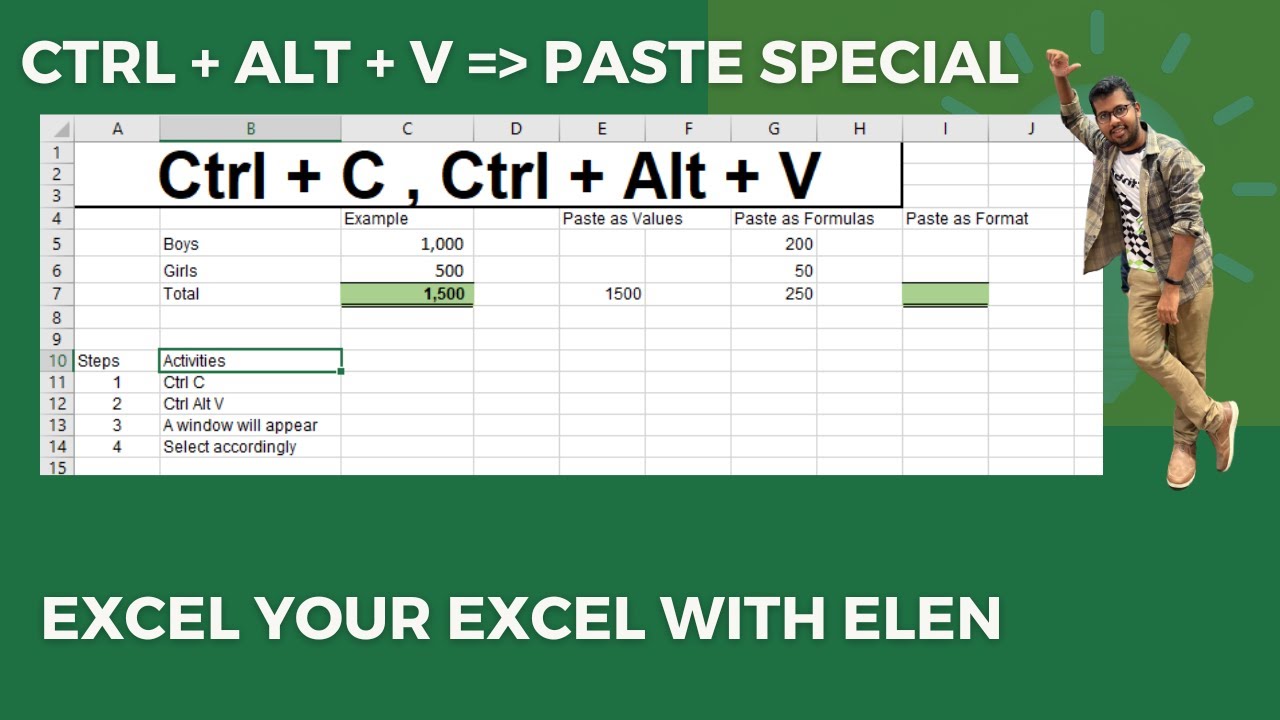 CTRL + ALT + V => PASTE SPECIAL

| | A | B | C | D | E | F | G | H | I | J |
|---|---|---|---|---|---|---|---|---|---|---|
| 1 | Ctrl + C , Ctrl + Alt + V | | | | | | | | | |
| 2 | | | | | | | | | | |
| 3 | | | | | | | | | | |
| 4 | | | Example | | Paste as Values | | Paste as Formulas | | Paste as Format | |
| 5 | | Boys | 1,000 | | | | 200 | | | |
| 6 | | Girls | 500 | | | | 50 | | | |
| 7 | | Total | 1,500 | | 1500 | | 250 | | | |
| 8 | | | | | | | | | | |
| 9 | | | | | | | | | | |
| 10 | Steps | Activities | | | | | | | | |
| 11 | 1 | Ctrl C | | | | | | | | |
| 12 | 2 | Ctrl Alt V | | | | | | | | |
| 13 | 3 | A window will appear | | | | | | | | |
| 14 | 4 | Select accordingly | | | | | | | | |
| 15 | | | | | | | | | | |

EXCEL YOUR EXCEL WITH ELEN